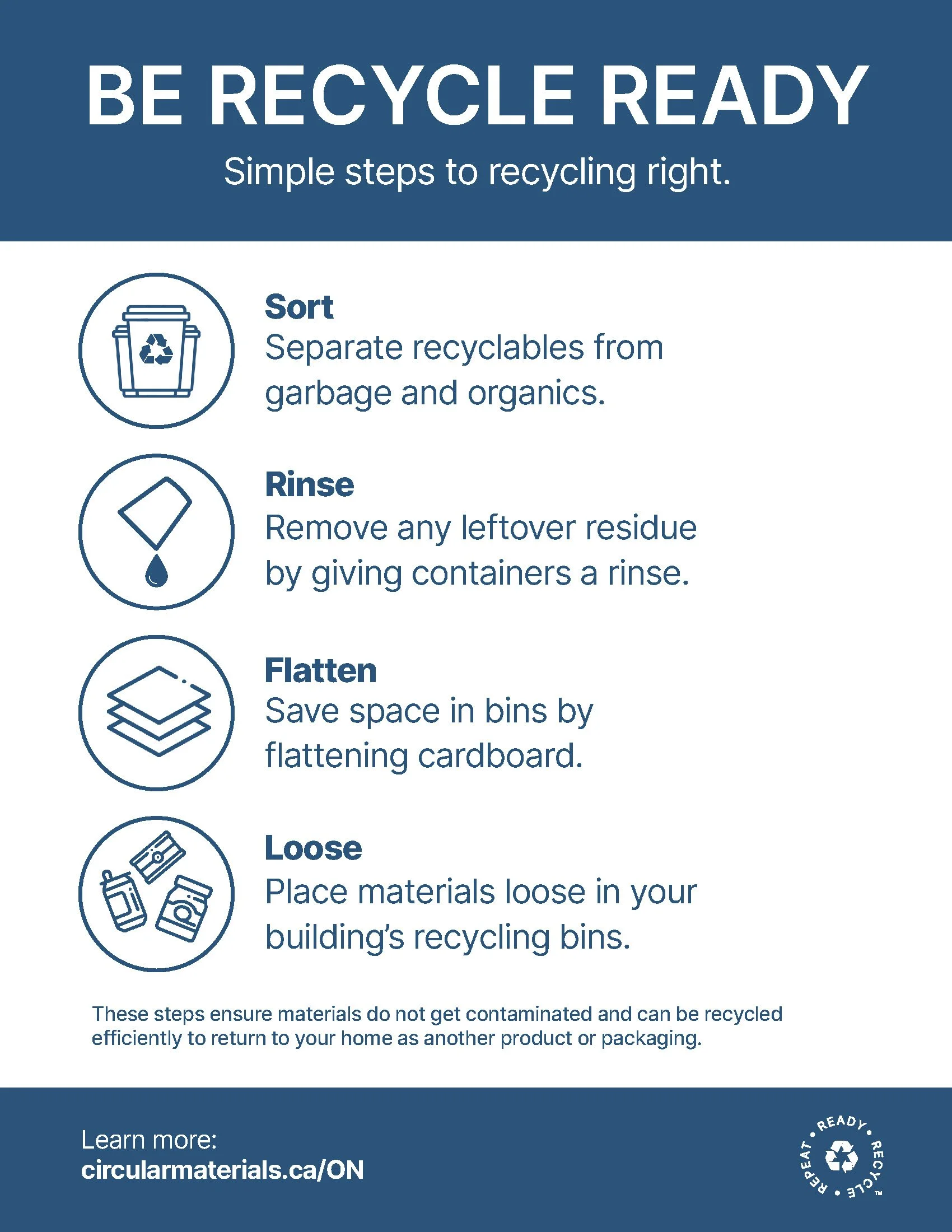 BE RECYCLE READY

Simple steps to recycling right.

Sort
Separate recyclables from garbage and organics.

Rinse
Remove any leftover residue by giving containers a rinse.

Flatten
Save space in bins by flattening cardboard.

Loose
Place materials loose in your building's recycling bins.

These steps ensure materials do not get contaminated and can be recycled efficiently to return to your home as another product or packaging.

Learn more:
circularmaterials.ca/ON

READY • RECYCLE • REPEAT •